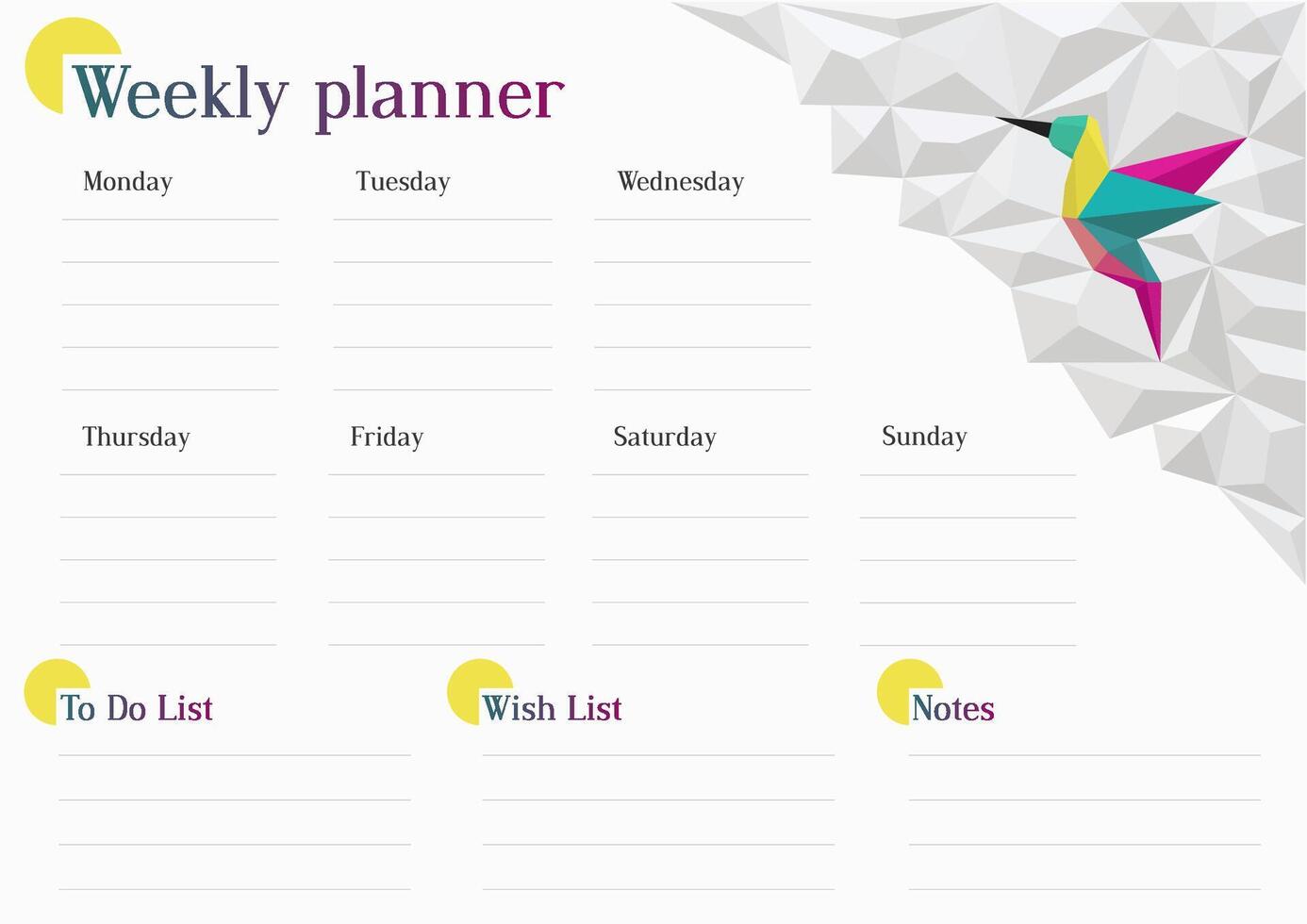 Weekly planner

Monday

Tuesday

Wednesday

Thursday

Friday

Saturday

Sunday

To Do List

Wish List

Notes